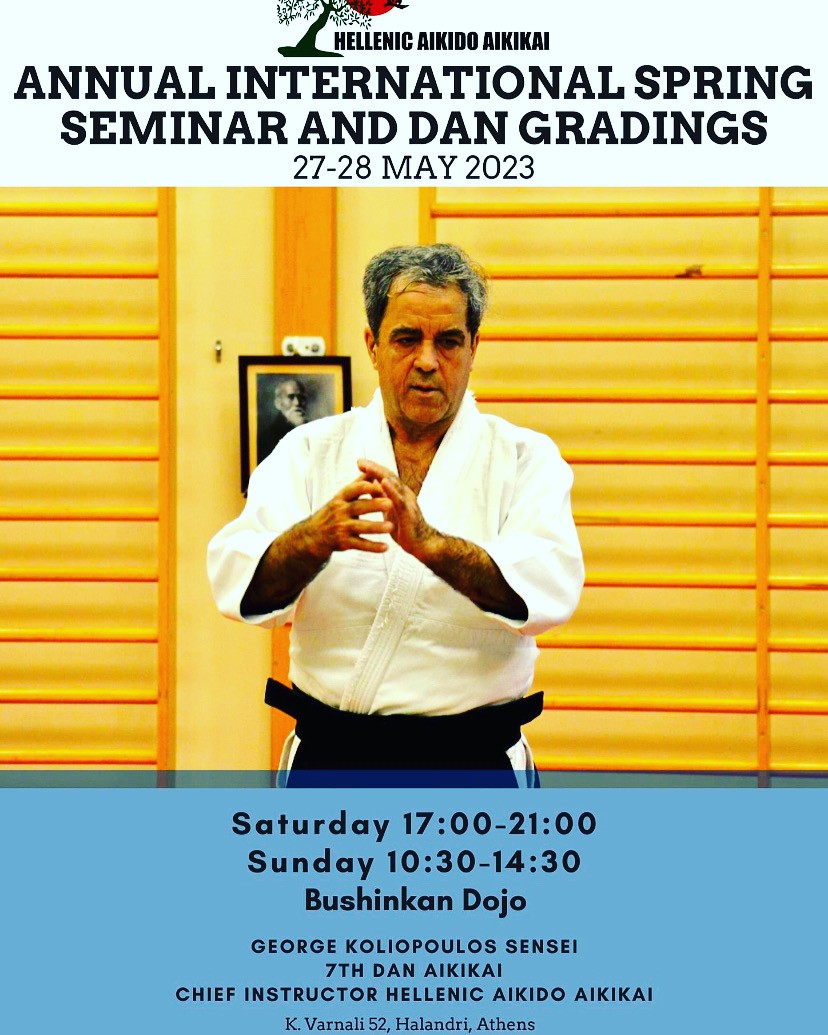 HELLENIC AIKIDO AIKIKAI

ANNUAL INTERNATIONAL SPRING SEMINAR AND DAN GRADINGS
27-28 MAY 2023

Saturday 17:00-21:00
Sunday 10:30-14:30
Bushinkan Dojo

GEORGE KOLIOPOULOS SENSEI
7TH DAN AIKIKAI
CHIEF INSTRUCTOR HELLENIC AIKIDO AIKIKAI

K. Varnali 52, Halandri, Athens